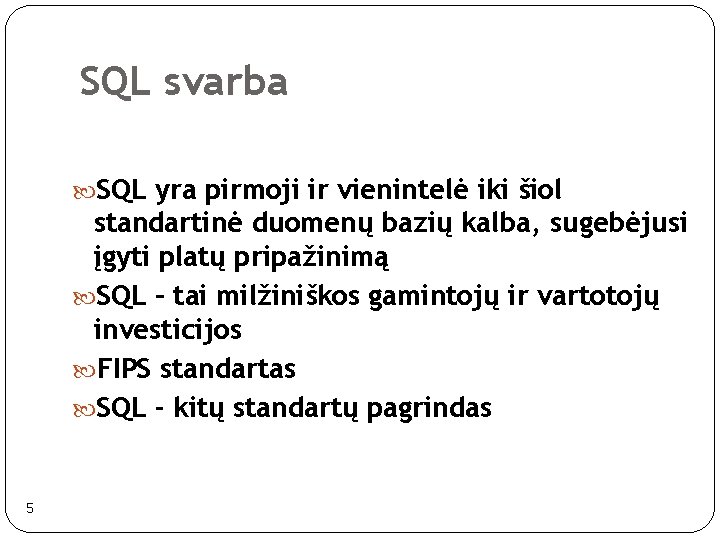 SQL svarba

SQL yra pirmoji ir vienintelė iki šiol standartinė duomenų bazių kalba, sugebėjusi įgyti platų pripažinimą

SQL – tai milžiniškos gamintojų ir vartotojų investicijos

FIPS standartas

SQL - kitų standartų pagrindas

5